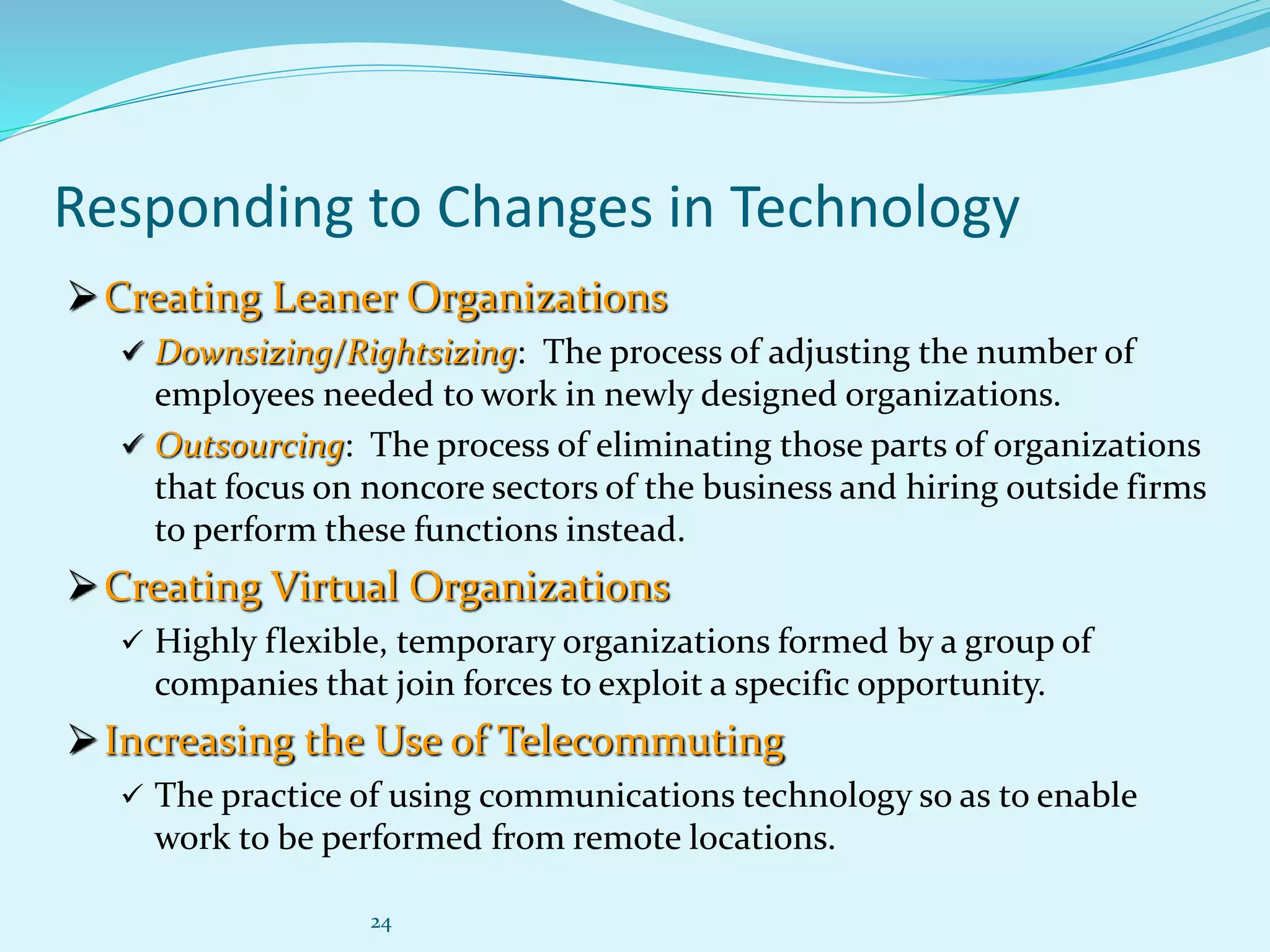 Responding to Changes in Technology

➢ Creating Leaner Organizations

✓ Downsizing/Rightsizing: The process of adjusting the number of employees needed to work in newly designed organizations.

✓ Outsourcing: The process of eliminating those parts of organizations that focus on noncore sectors of the business and hiring outside firms to perform these functions instead.

➢ Creating Virtual Organizations

✓ Highly flexible, temporary organizations formed by a group of companies that join forces to exploit a specific opportunity.

➢ Increasing the Use of Telecommuting

✓ The practice of using communications technology so as to enable work to be performed from remote locations.

24